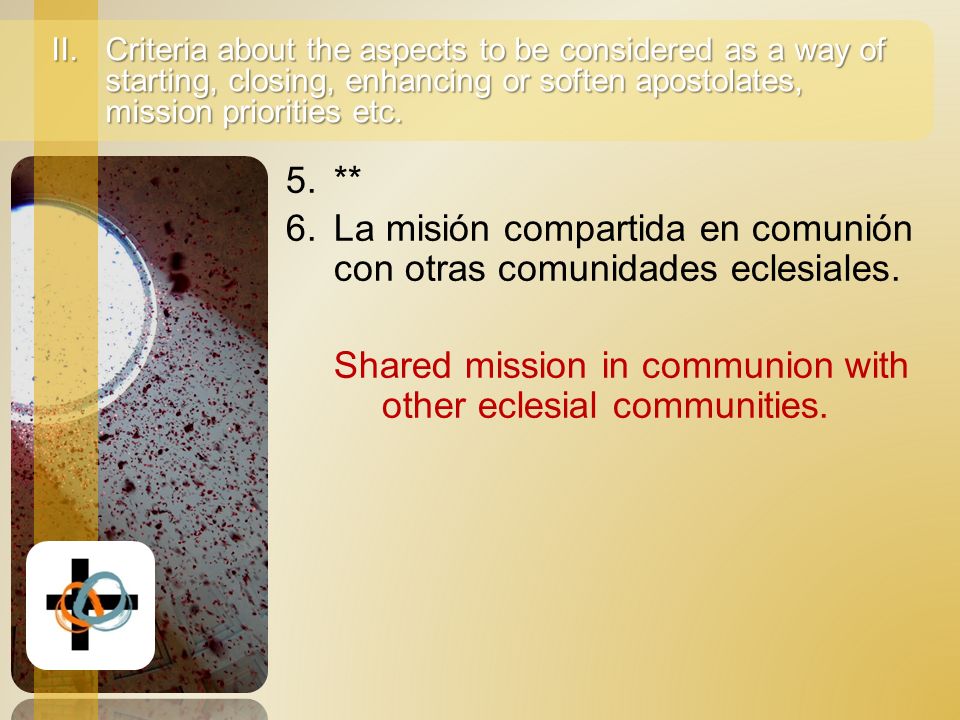 II. Criteria about the aspects to be considered as a way of starting, closing, enhancing or soften apostolates, mission priorities etc.

5. **
6. La misión compartida en comunión con otras comunidades eclesiales.

Shared mission in communion with other eclesial communities.